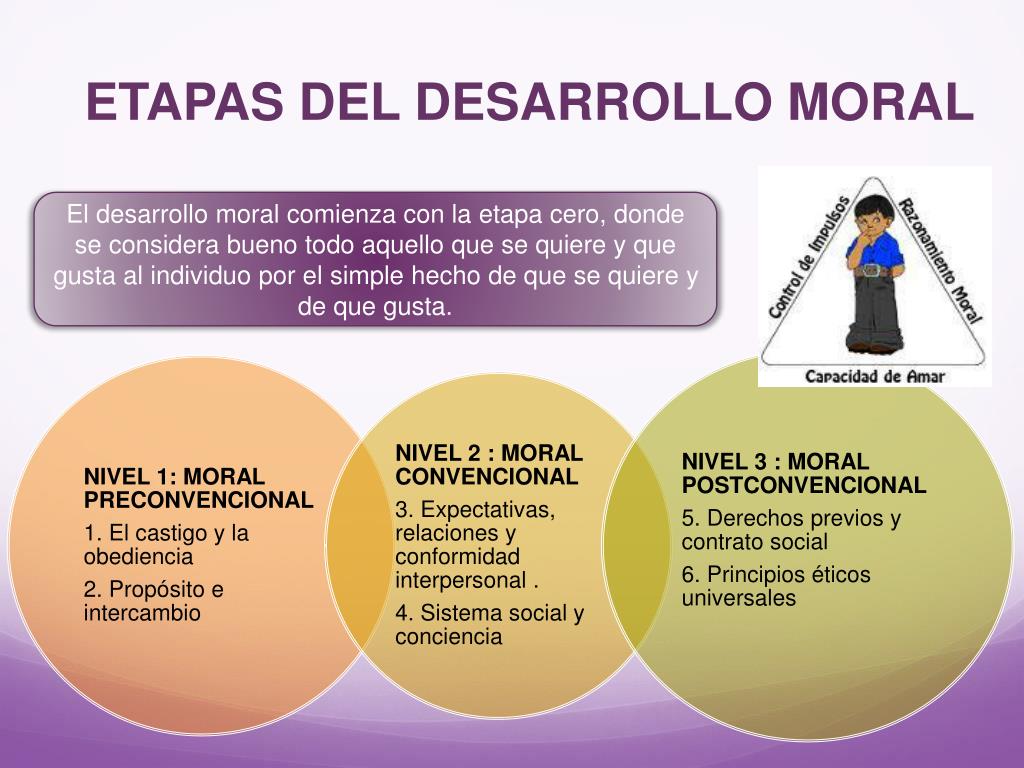 ETAPAS DEL DESARROLLO MORAL

El desarrollo moral comienza con la etapa cero, donde se considera bueno todo aquello que se quiere y que gusta al individuo por el simple hecho de que se quiere y de que gusta.

Control de Impulsos
Razonamiento Moral
Capacidad de Amar

NIVEL 1: MORAL PRECONVENCIONAL
1. El castigo y la obediencia
2. Propósito e intercambio

NIVEL 2 : MORAL CONVENCIONAL
3. Expectativas, relaciones y conformidad interpersonal .
4. Sistema social y conciencia

NIVEL 3 : MORAL POSTCONVENCIONAL
5. Derechos previos y contrato social
6. Principios éticos universales